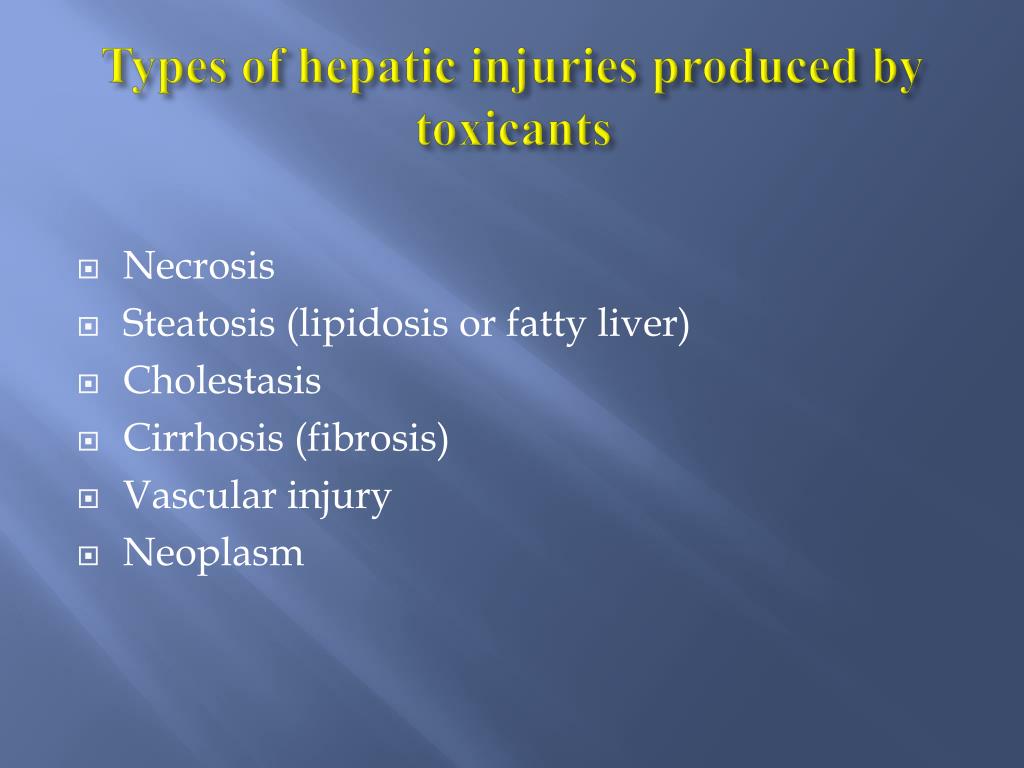 Types of hepatic injuries produced by toxicants

- Necrosis
- Steatosis (lipidosis or fatty liver)
- Cholestasis
- Cirrhosis (fibrosis)
- Vascular injury
- Neoplasm